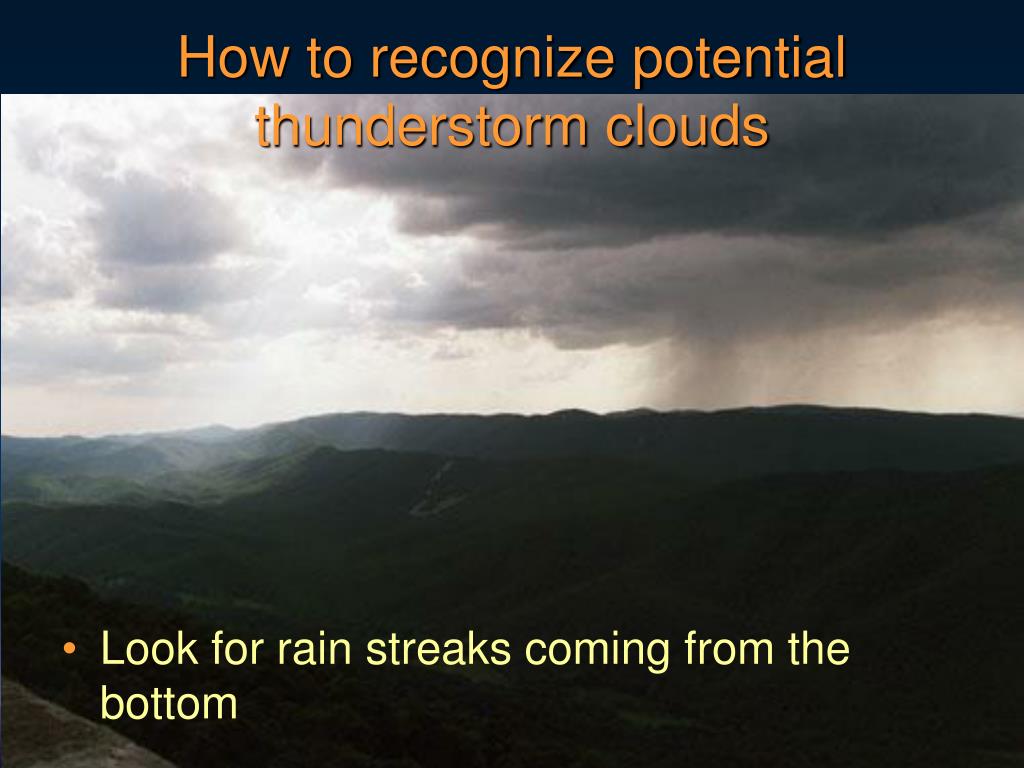 How to recognize potential thunderstorm clouds

• Look for rain streaks coming from the bottom